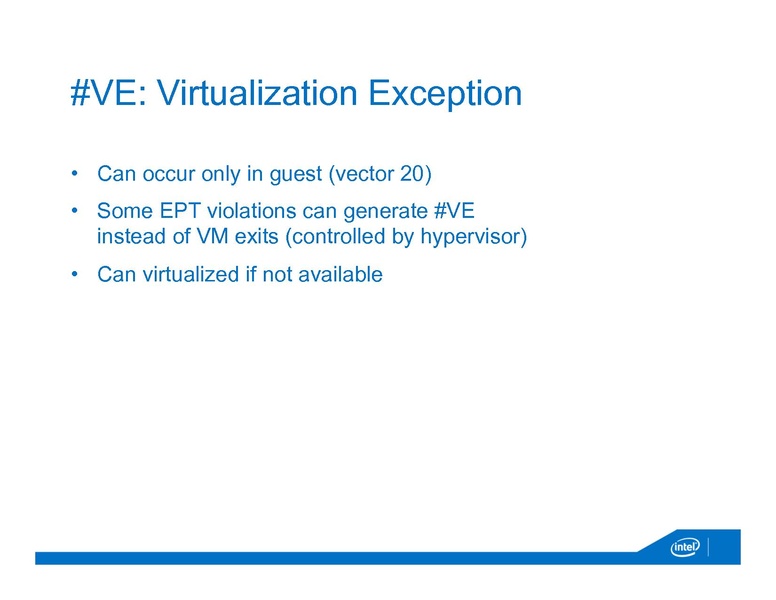 #VE: Virtualization Exception

• Can occur only in guest (vector 20)
• Some EPT violations can generate #VE instead of VM exits (controlled by hypervisor)
• Can virtualized if not available

intel